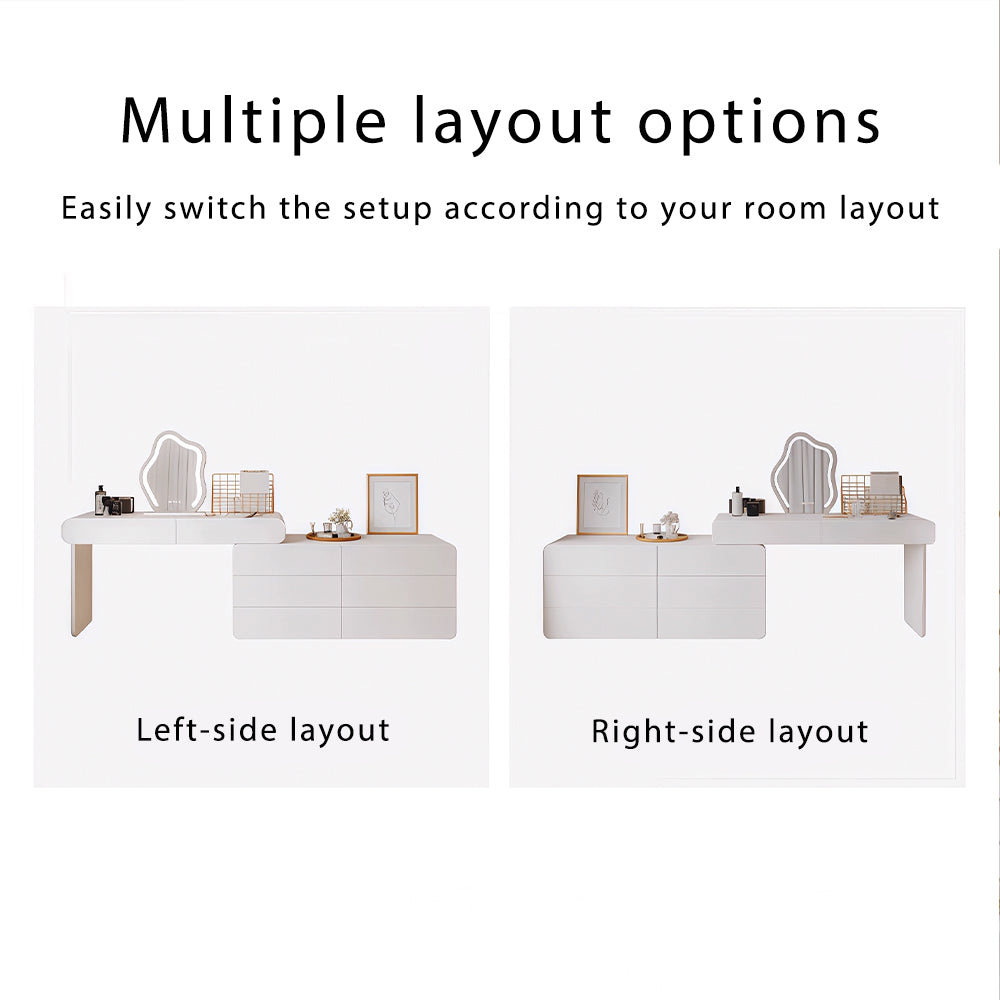 Multiple layout options

Easily switch the setup according to your room layout

Left-side layout

Right-side layout